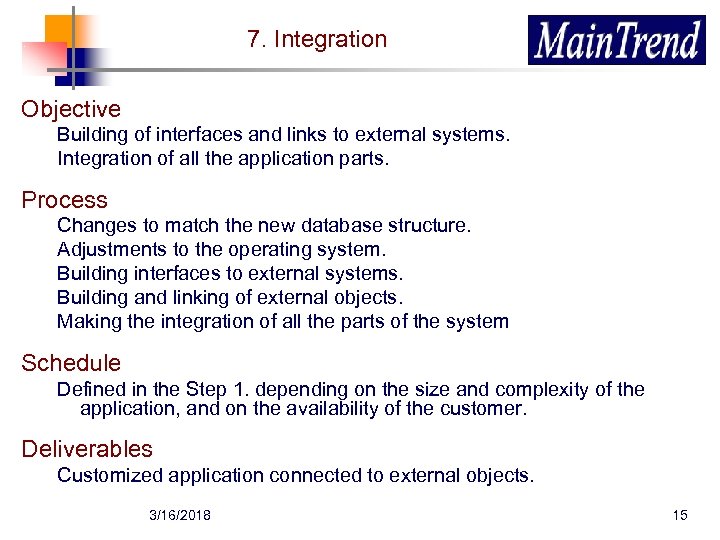 7. Integration

MainTrend

Objective

Building of interfaces and links to external systems.

Integration of all the application parts.

Process

Changes to match the new database structure.

Adjustments to the operating system.

Building interfaces to external systems.

Building and linking of external objects.

Making the integration of all the parts of the system

Schedule

Defined in the Step 1. depending on the size and complexity of the application, and on the availability of the customer.

Deliverables

Customized application connected to external objects.

3/16/2018

15